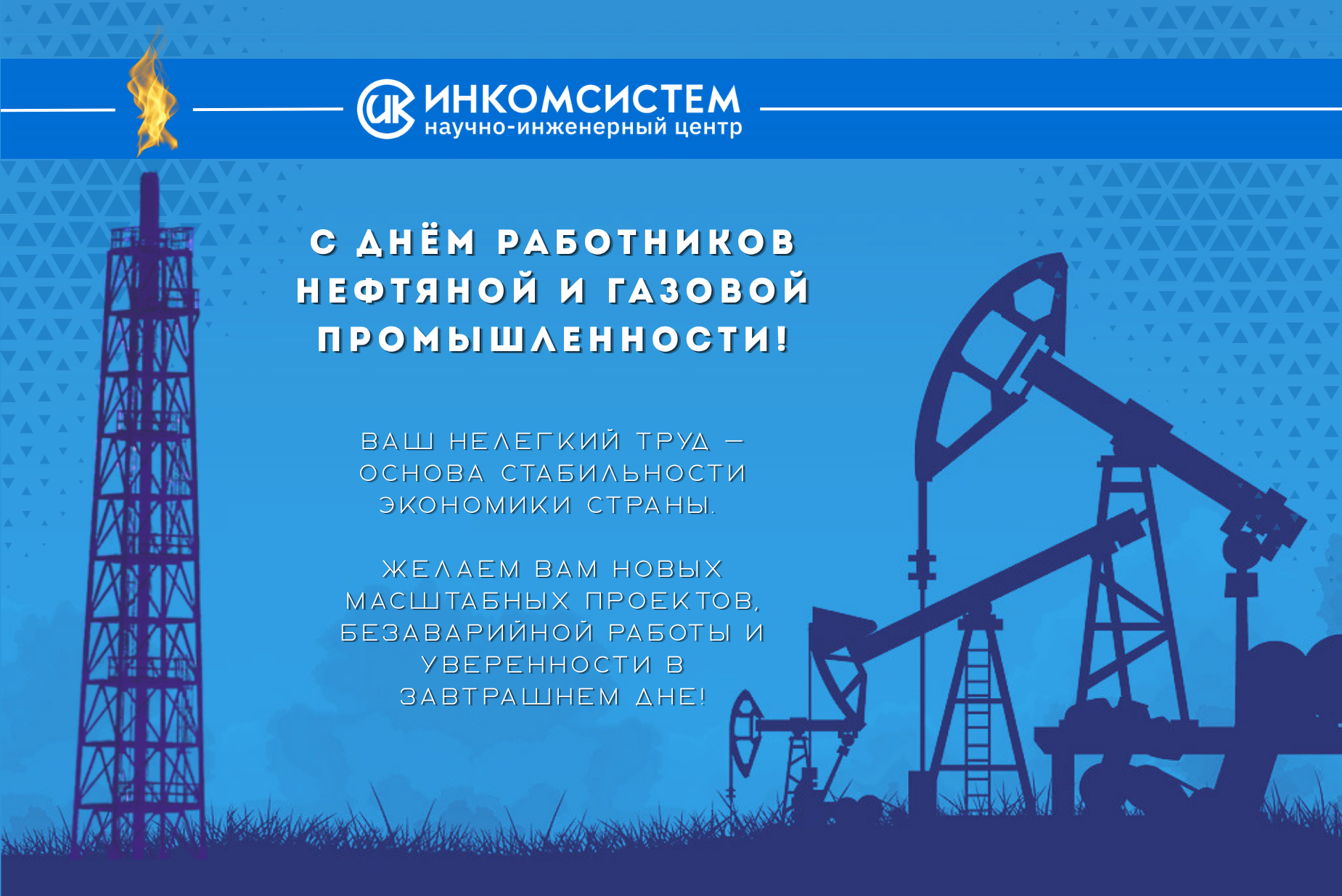 ИК ИНКОМСИСТЕМ
научно-инженерный центр

С ДНЁМ РАБОТНИКОВ НЕФТЯНОЙ И ГАЗОВОЙ ПРОМЫШЛЕННОСТИ!

ВАШ НЕЛЕГКИЙ ТРУД — ОСНОВА СТАБИЛЬНОСТИ ЭКОНОМИКИ СТРАНЫ.

ЖЕЛАЕМ ВАМ НОВЫХ МАСШТАБНЫХ ПРОЕКТОВ, БЕЗАВАРИЙНОЙ РАБОТЫ И УВЕРЕННОСТИ В ЗАВТРАШНЕМ ДНЕ!